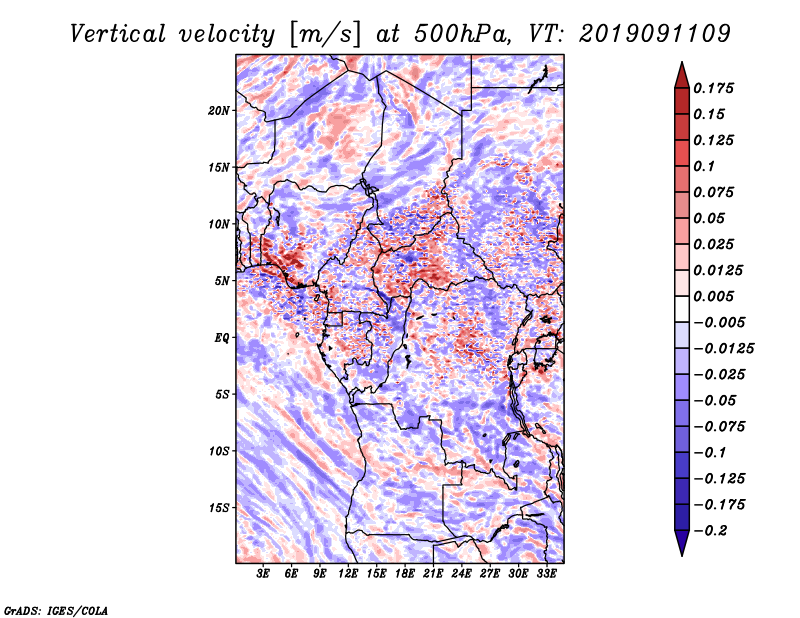 Vertical velocity [m/s] at 500hPa, VT: 2019091109

20N
15N
10N
5N
EQ
5S
10S
15S

3E 6E 9E 12E 15E 18E 21E 24E 27E 30E 33E

0.175
0.15
0.125
0.1
0.075
0.05
0.025
0.0125
0.005
−0.005
−0.0125
−0.025
−0.05
−0.075
−0.1
−0.125
−0.175
−0.2

GrADS: IGES/COLA